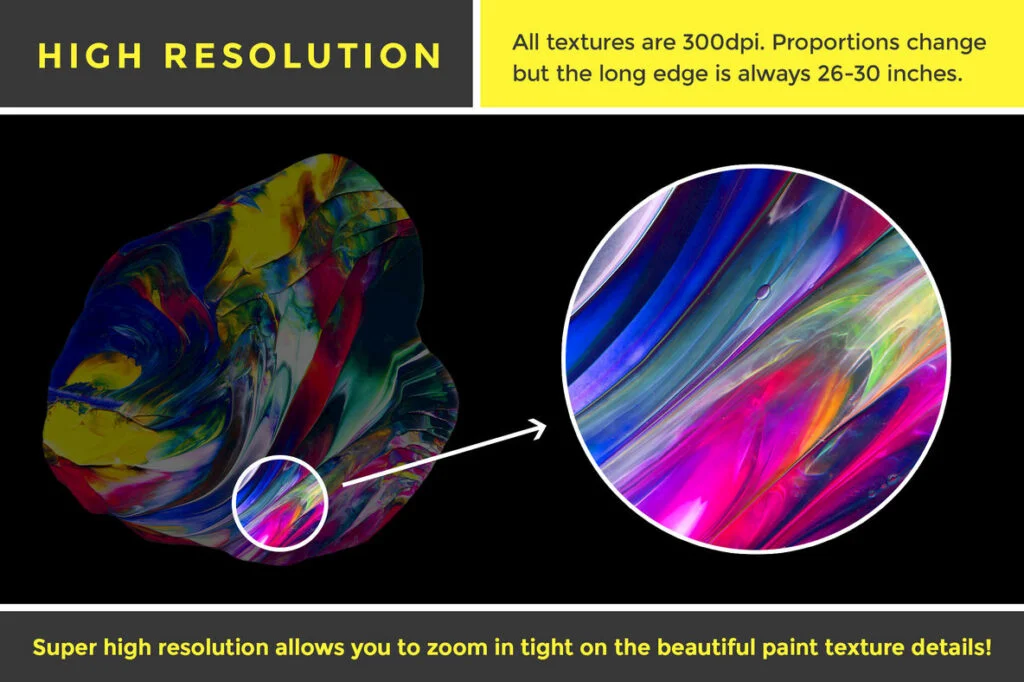 HIGH RESOLUTION

All textures are 300dpi. Proportions change but the long edge is always 26-30 inches.

Super high resolution allows you to zoom in tight on the beautiful paint texture details!